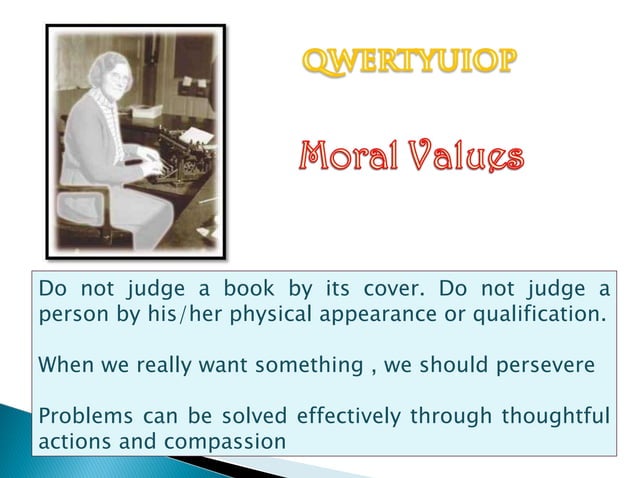 QWERTYUIOP

Moral Values

Do not judge a book by its cover. Do not judge a person by his/her physical appearance or qualification.

When we really want something , we should persevere

Problems can be solved effectively through thoughtful actions and compassion